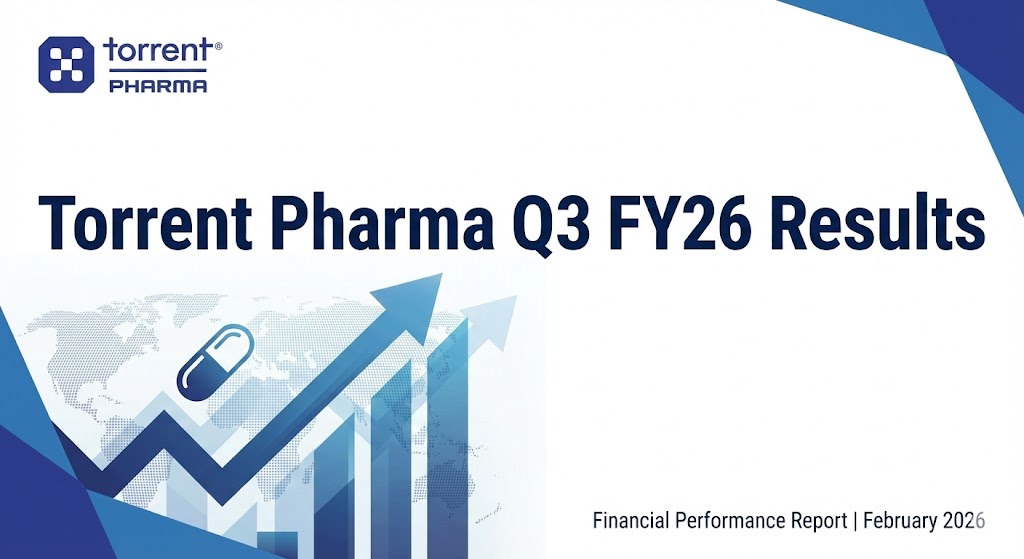 torrent®
PHARMA

Torrent Pharma Q3 FY26 Results

Financial Performance Report | February 2026